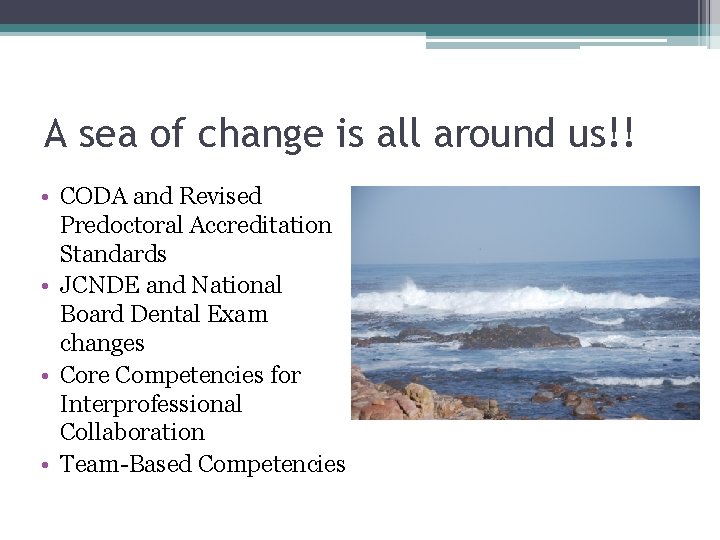 A sea of change is all around us!!

• CODA and Revised Predoctoral Accreditation Standards
• JCNDE and National Board Dental Exam changes
• Core Competencies for Interprofessional Collaboration
• Team-Based Competencies